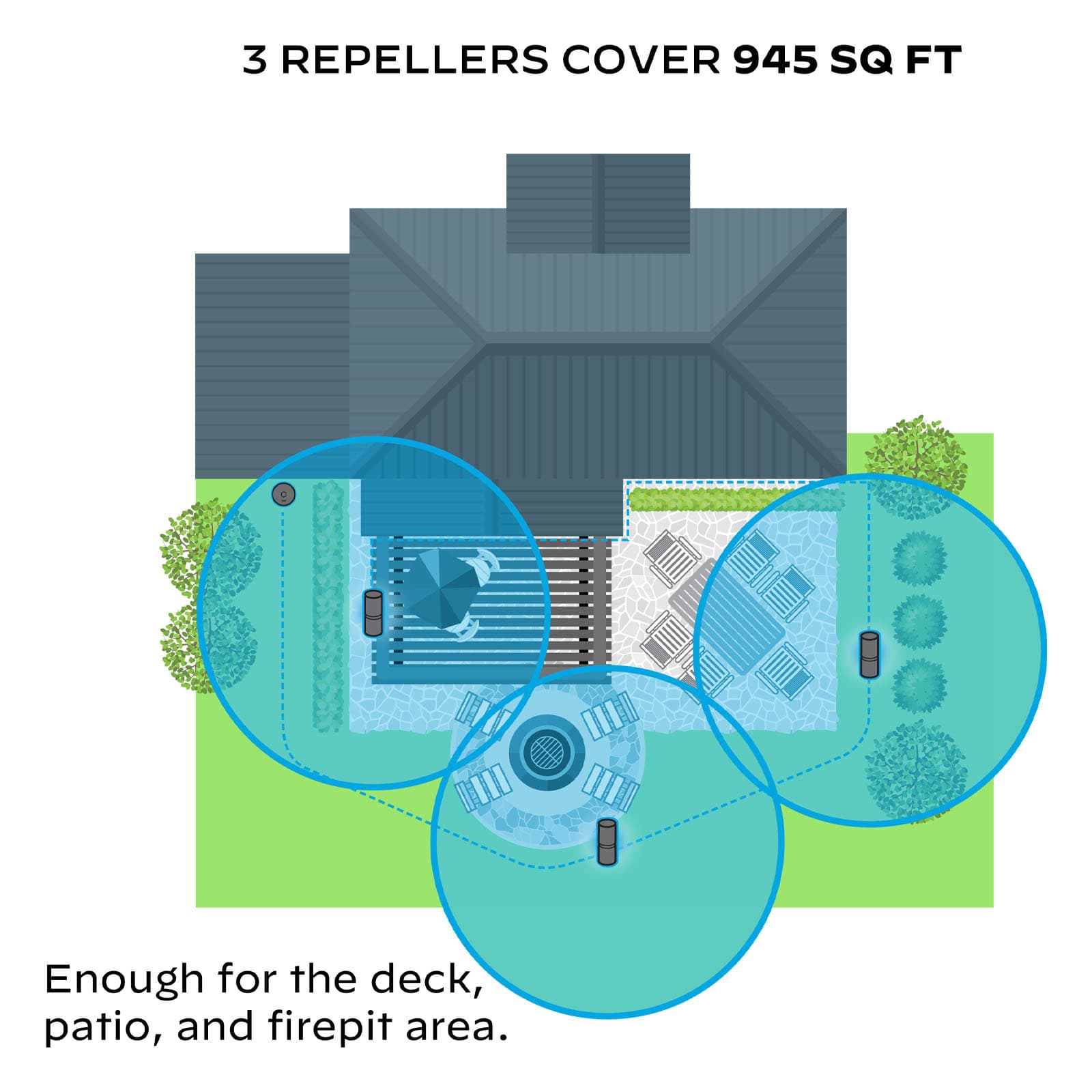 3 REPELLERS COVER 945 SQ FT

Enough for the deck, patio, and firepit area.